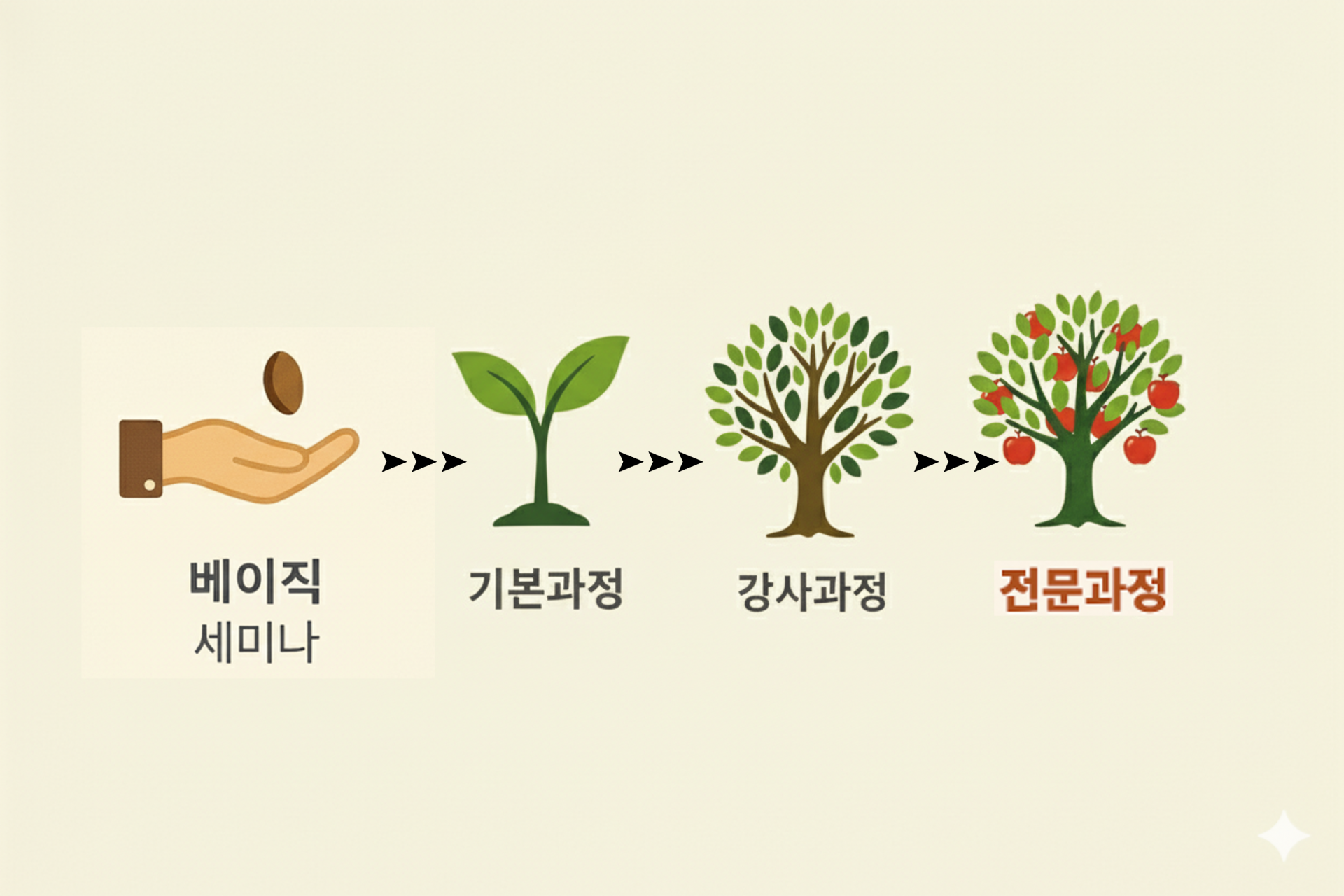 베이직
세미나

기본과정

강사과정

전문과정